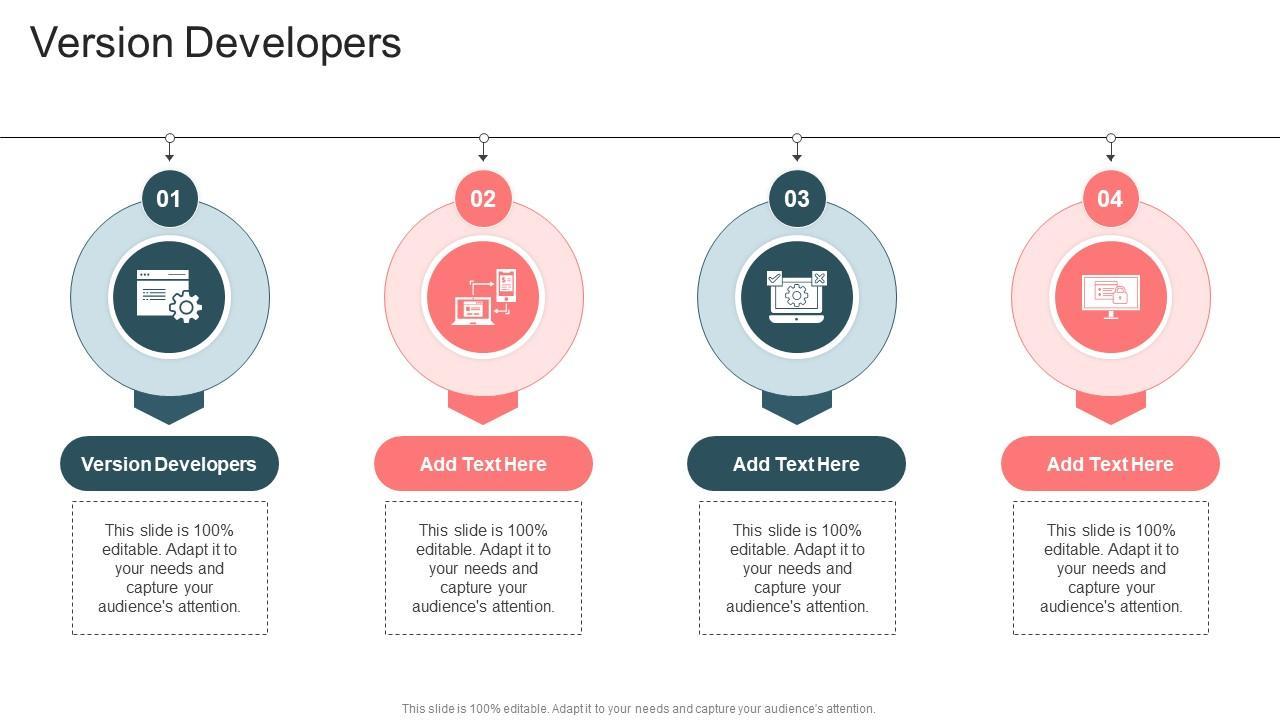 Version Developers

01

Version Developers

This slide is 100% editable. Adapt it to your needs and capture your audience's attention.

02

Add Text Here

This slide is 100% editable. Adapt it to your needs and capture your audience's attention.

03

Add Text Here

This slide is 100% editable. Adapt it to your needs and capture your audience's attention.

04

Add Text Here

This slide is 100% editable. Adapt it to your needs and capture your audience's attention.

This slide is 100% editable. Adapt it to your needs and capture your audience's attention.